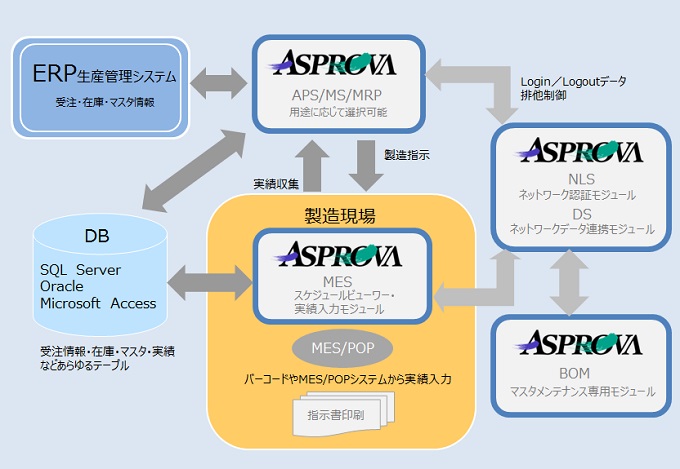 ERP生産管理システム
受注・在庫・マスタ情報

ASPROVA
APS/MS/MRP
用途に応じて選択可能

Login／Logoutデータ
排他制御

製造指示

実績収集

ASPROVA
NLS
ネットワーク認証モジュール
DS
ネットワークデータ連携モジュール

DB
SQL Server
Oracle
Microsoft Access

受注情報・在庫・マスタ・実績
などあらゆるテーブル

製造現場

ASPROVA
MES
スケジュールビューワー・
実績入力モジュール

MES/POP

バーコードやMES/POPシステムから実績入力

指示書印刷

ASPROVA
BOM
マスタメンテナンス専用モジュール